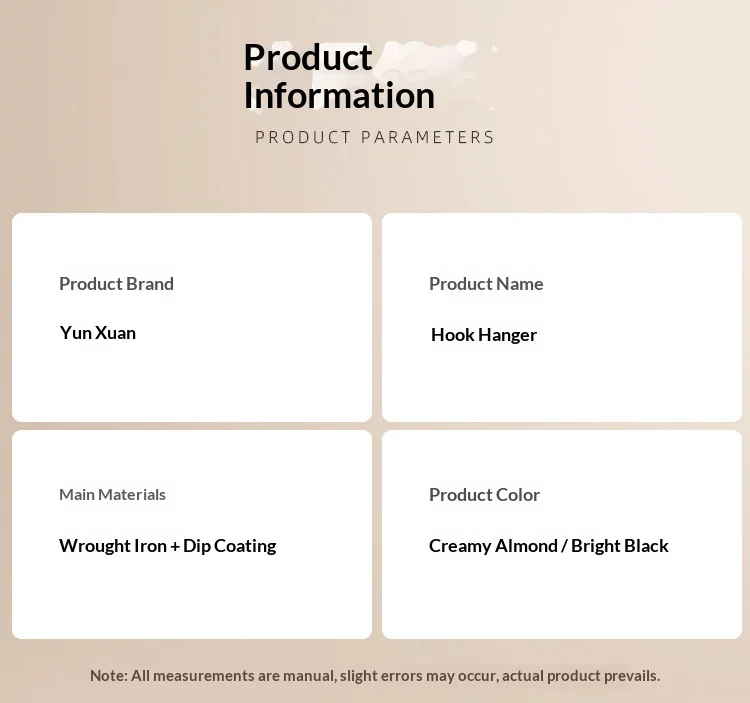 Product Information
PRODUCT PARAMETERS

Product Brand
Yun Xuan

Product Name
Hook Hanger

Main Materials
Wrought Iron + Dip Coating

Product Color
Creamy Almond / Bright Black

Note: All measurements are manual, slight errors may occur, actual product prevails.